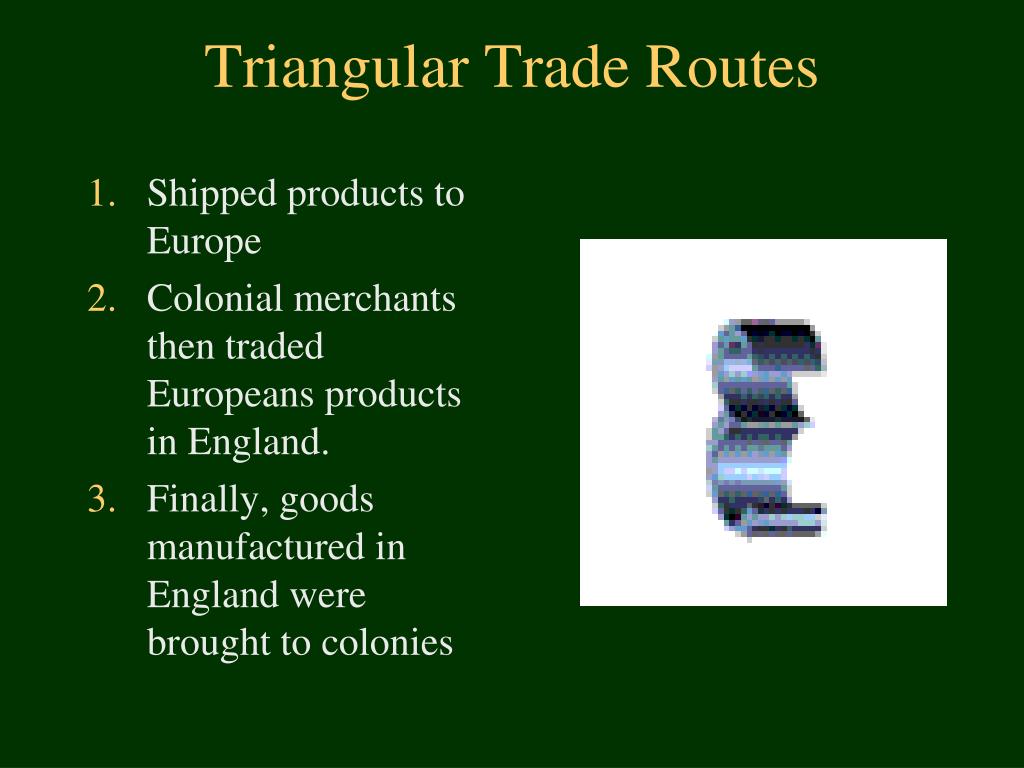 Triangular Trade Routes

1. Shipped products to Europe
2. Colonial merchants then traded Europeans products in England.
3. Finally, goods manufactured in England were brought to colonies